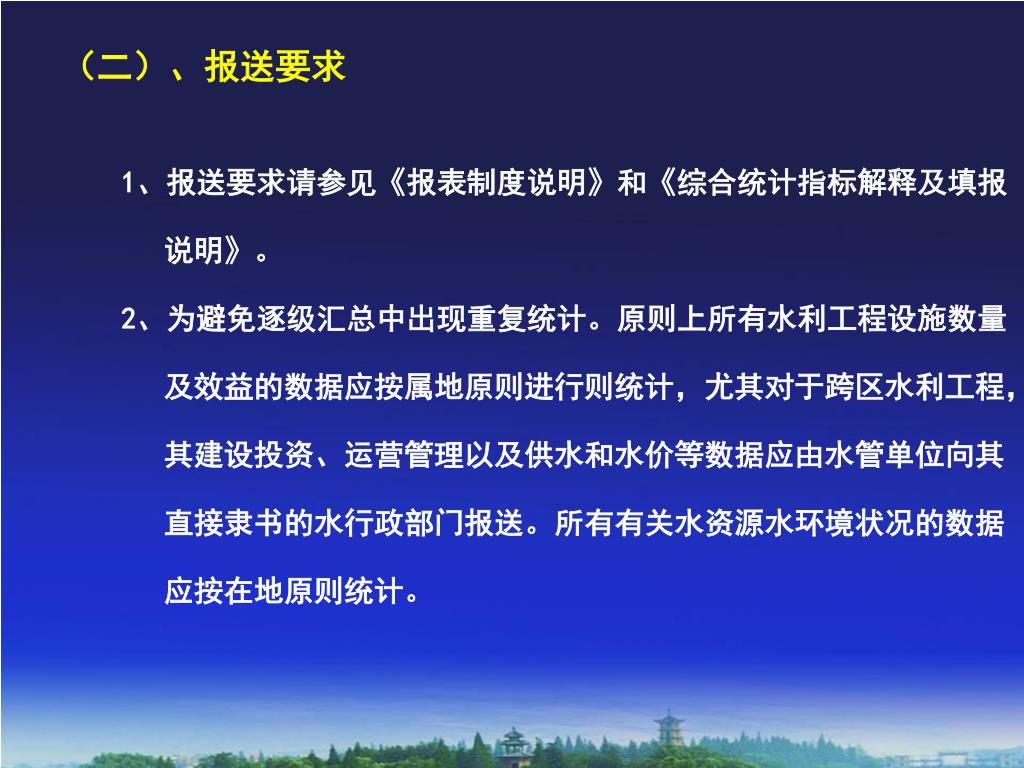 （二）、报送要求

1、报送要求请参见《报表制度说明》和《综合统计指标解释及填报说明》。

2、为避免逐级汇总中出现重复统计。原则上所有水利工程设施数量及效益的数据应按属地原则进行则统计，尤其对于跨区水利工程，其建设投资、运营管理以及供水和水价等数据应由水管单位向其直接隶书的水行政部门报送。所有有关水资源水环境状况的数据应按在地原则统计。